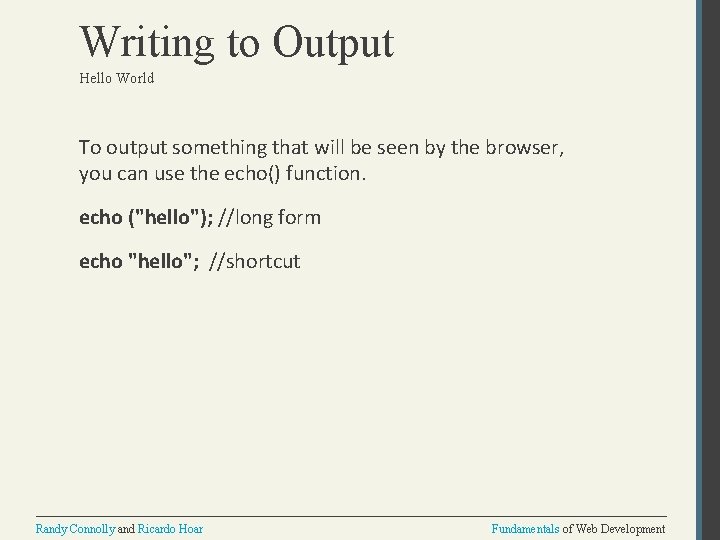 Writing to Output

Hello World

To output something that will be seen by the browser, you can use the echo() function.

echo ("hello"); //long form

echo "hello"; //shortcut

Randy Connolly and Ricardo Hoar

Fundamentals of Web Development